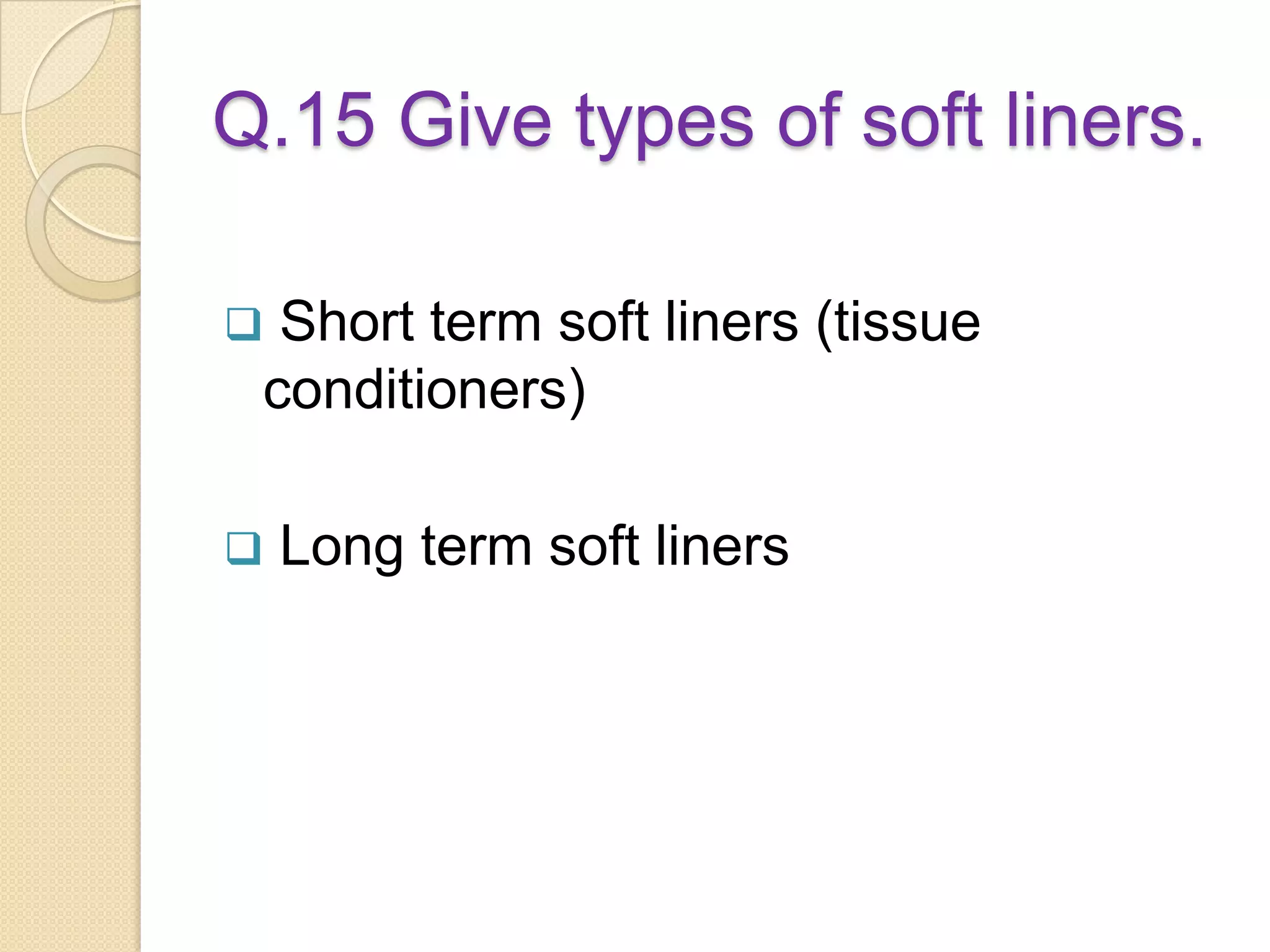 Q.15 Give types of soft liners.

❑ Short term soft liners (tissue conditioners)

❑ Long term soft liners